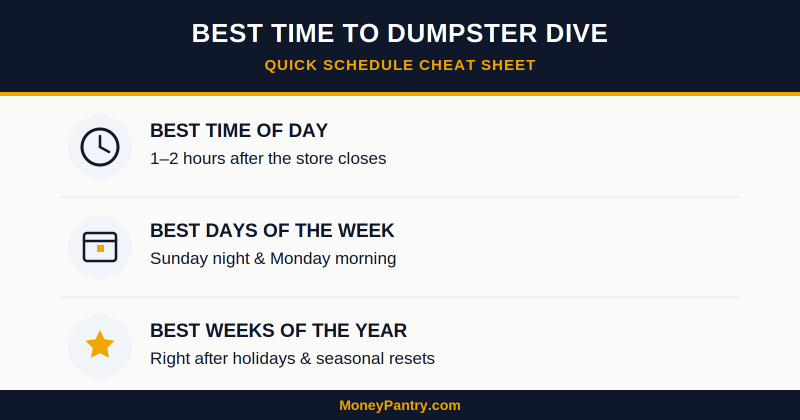 BEST TIME TO DUMPSTER DIVE
QUICK SCHEDULE CHEAT SHEET

BEST TIME OF DAY
1–2 hours after the store closes

BEST DAYS OF THE WEEK
Sunday night & Monday morning

BEST WEEKS OF THE YEAR
Right after holidays & seasonal resets

MoneyPantry.com